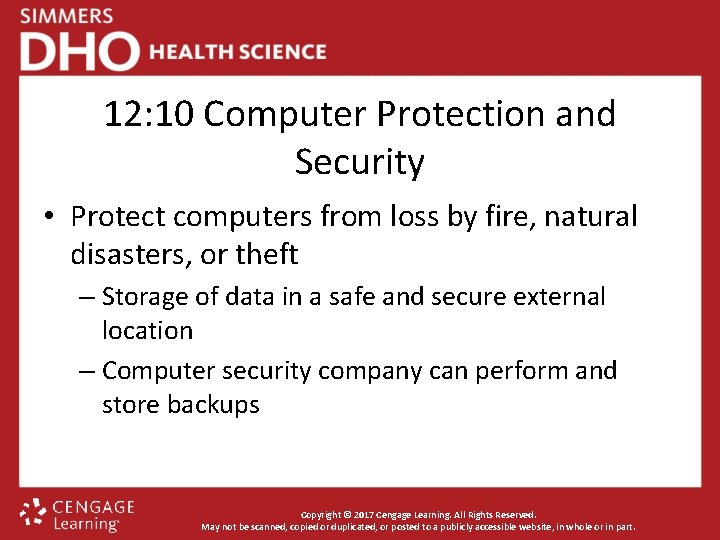 SIMMERS
DHO HEALTH SCIENCE

12:10 Computer Protection and Security

• Protect computers from loss by fire, natural disasters, or theft
– Storage of data in a safe and secure external location
– Computer security company can perform and store backups

CENGAGE Learning

Copyright © 2017 Cengage Learning. All Rights Reserved.
May not be scanned, copied or duplicated, or posted to a publicly accessible website, in whole or in part.